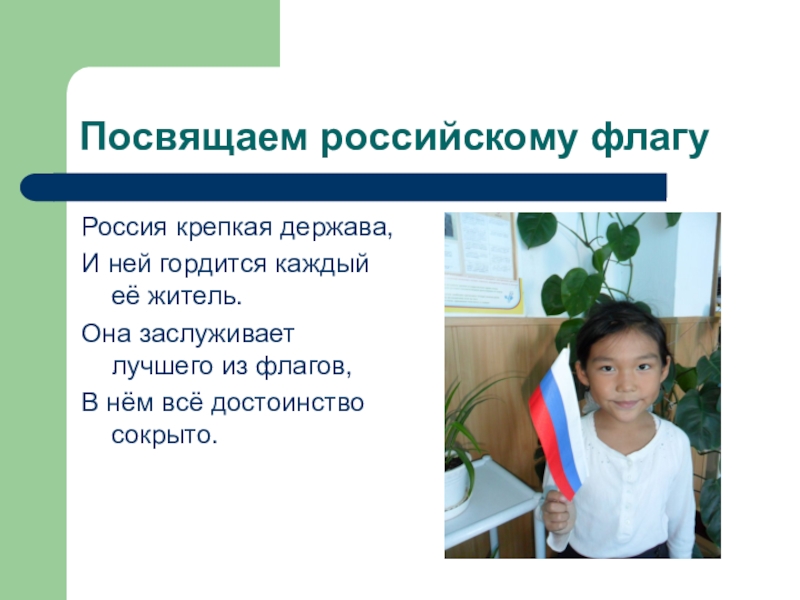 Посвящаем российскому флагу

Россия крепкая держава,
И ней гордится каждый её житель.
Она заслуживает лучшего из флагов,
В нём всё достоинство сокрыто.